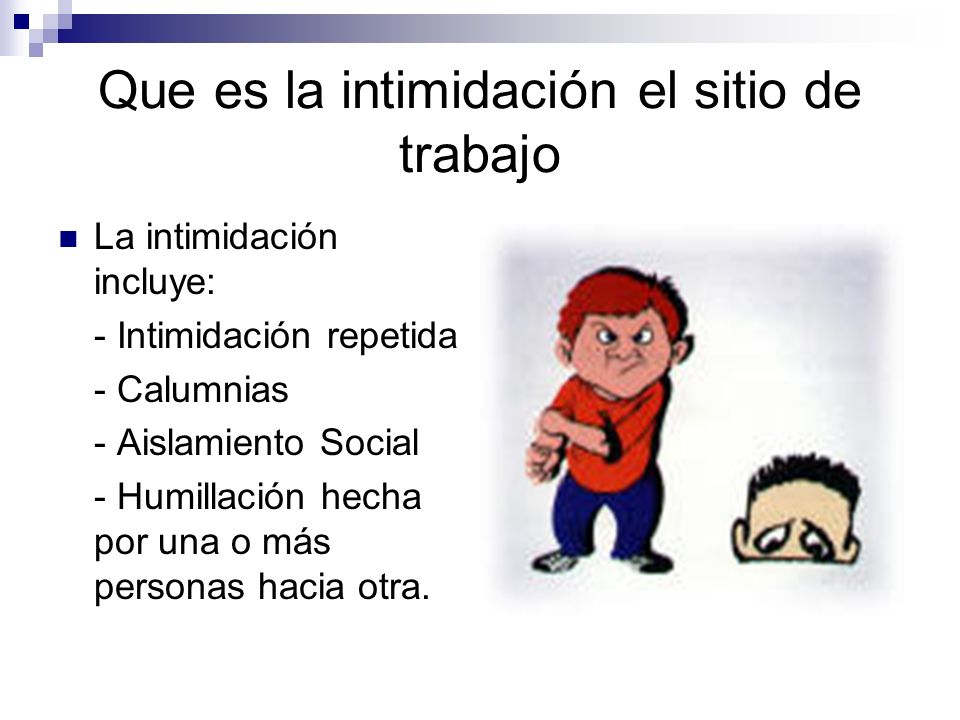 Que es la intimidación el sitio de trabajo

La intimidación incluye:

- Intimidación repetida

- Calumnias

- Aislamiento Social

- Humillación hecha por una o más personas hacia otra.